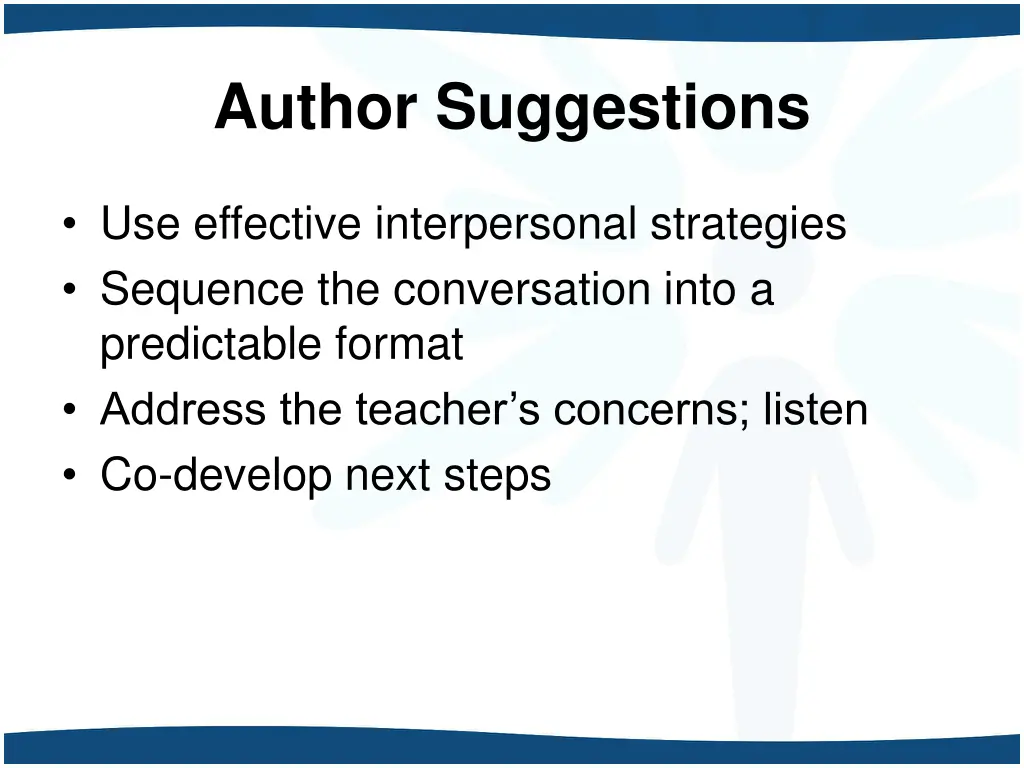 Author Suggestions

• Use effective interpersonal strategies
• Sequence the conversation into a predictable format
• Address the teacher’s concerns; listen
• Co-develop next steps